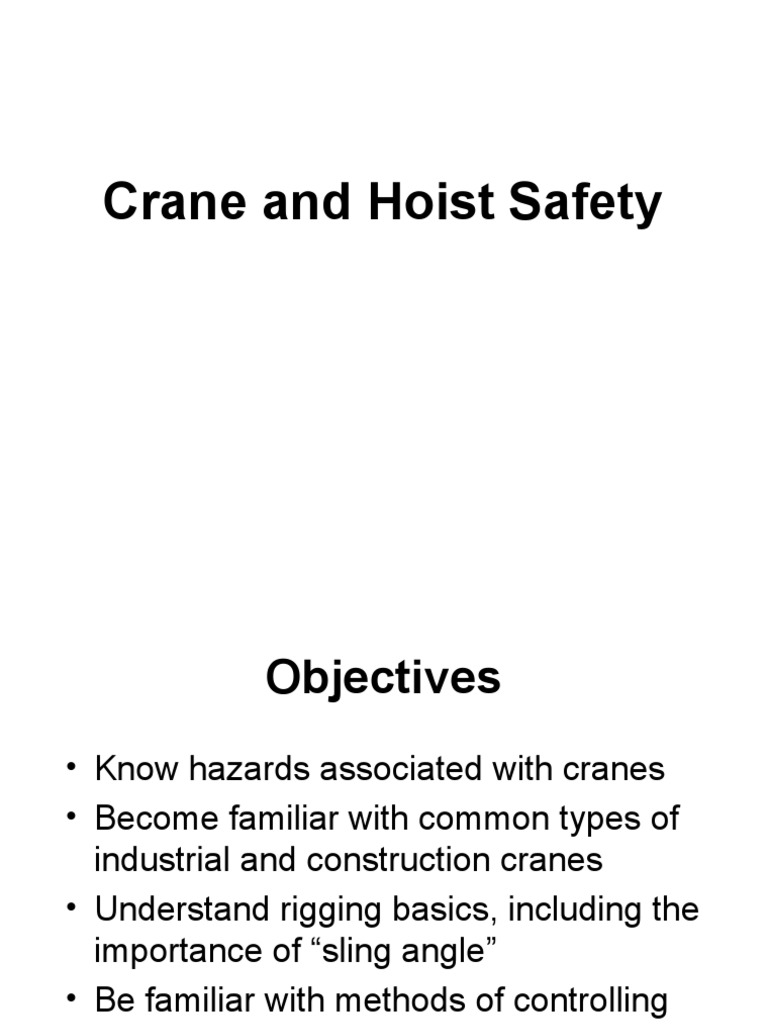 Crane and Hoist Safety

Objectives

• Know hazards associated with cranes
• Become familiar with common types of industrial and construction cranes
• Understand rigging basics, including the importance of “sling angle”
• Be familiar with methods of controlling